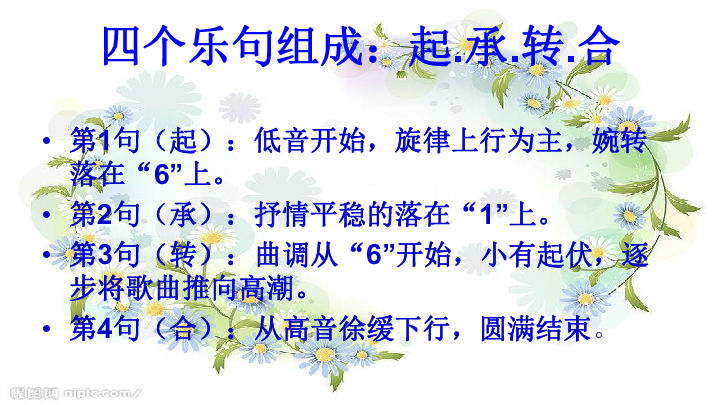 四个乐句组成：起.承.转.合

• 第1句（起）：低音开始，旋律上行为主，婉转落在“6”上。
• 第2句（承）：抒情平稳的落在“1”上。
• 第3句（转）：曲调从“6”开始，小有起伏，逐步将歌曲推向高潮。
• 第4句（合）：从高音徐缓下行，圆满结束。

昵图网 nipic.com/